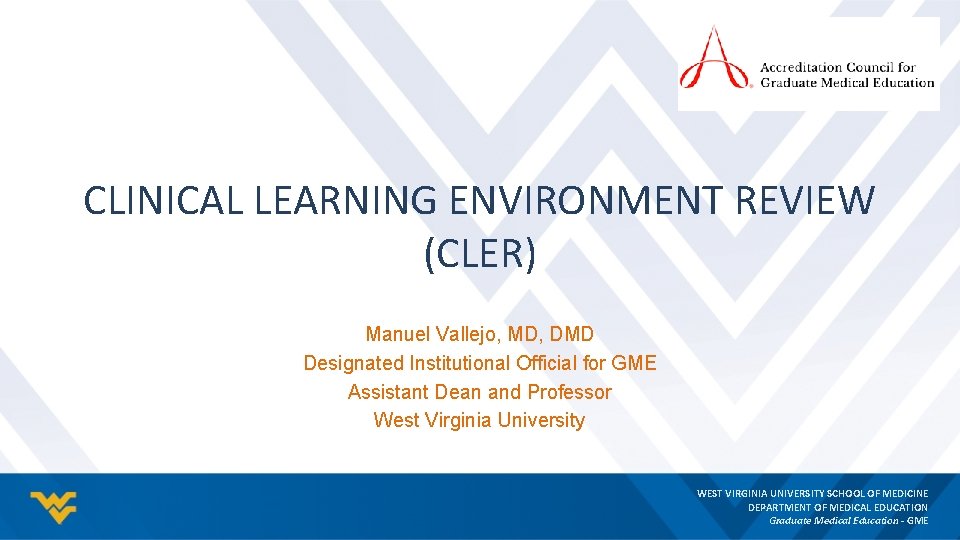 Accreditation Council for Graduate Medical Education

CLINICAL LEARNING ENVIRONMENT REVIEW (CLER)

Manuel Vallejo, MD, DMD
Designated Institutional Official for GME
Assistant Dean and Professor
West Virginia University

WEST VIRGINIA UNIVERSITY SCHOOL OF MEDICINE
DEPARTMENT OF MEDICAL EDUCATION
Graduate Medical Education - GME